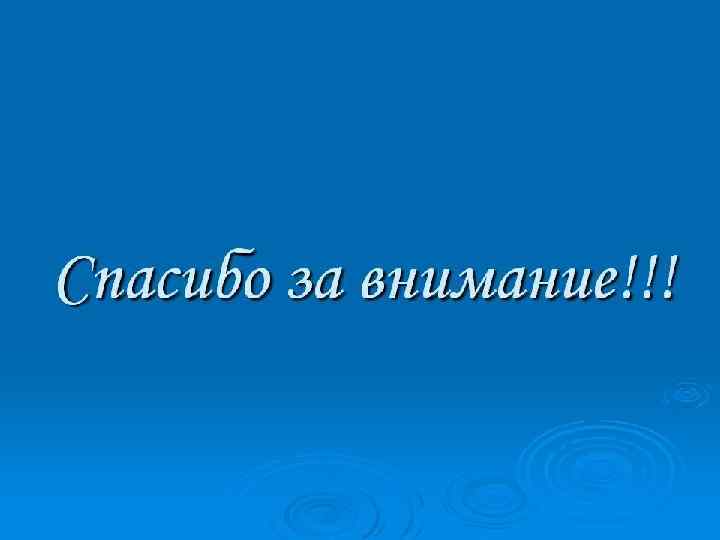 Спасибо за внимание!!!